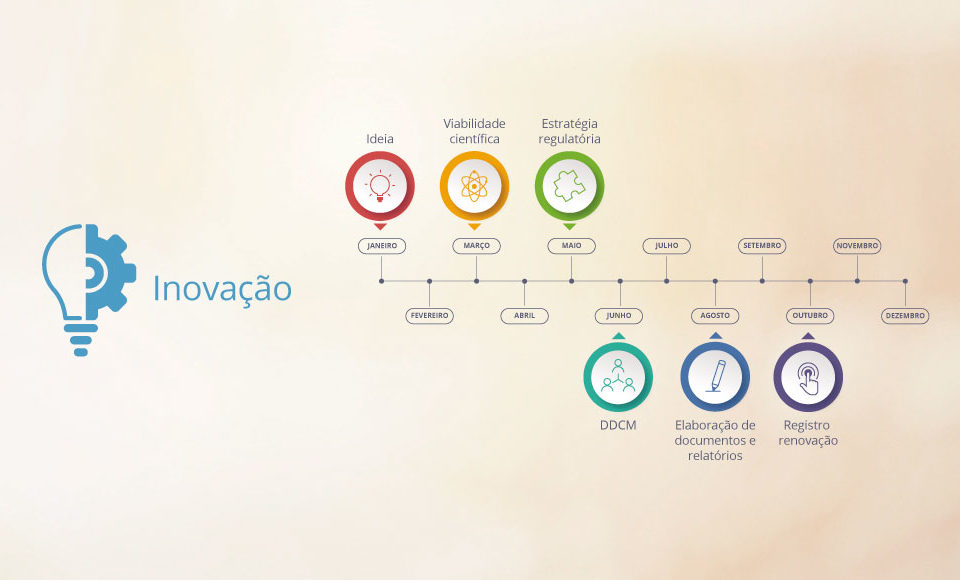 Inovação

Ideia

Viabilidade científica

Estratégia regulatória

JANEIRO

FEVEREIRO

MARÇO

ABRIL

MAIO

JUNHO

JULHO

AGOSTO

SETEMBRO

OUTUBRO

NOVEMBRO

DEZEMBRO

DDCM

Elaboração de documentos e relatórios

Registro renovação